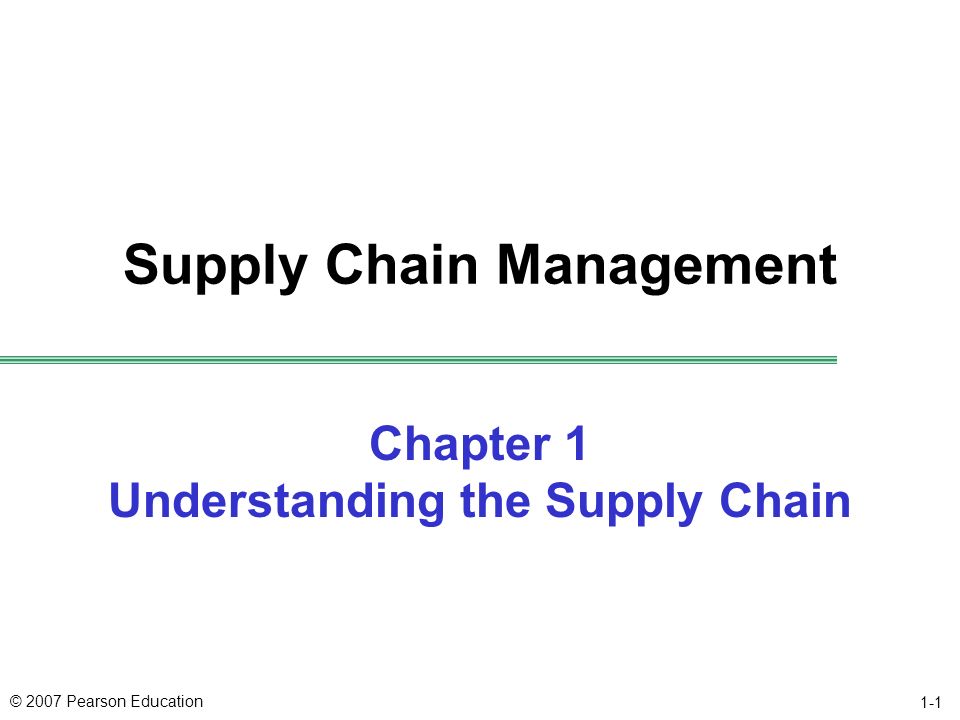 Supply Chain Management

Chapter 1
Understanding the Supply Chain

© 2007 Pearson Education

1-1